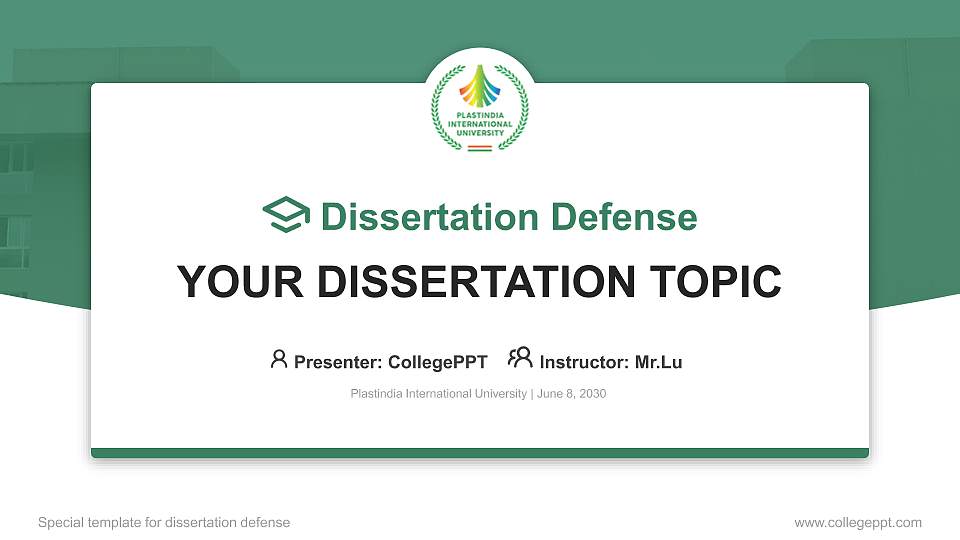 PLASTINDIA INTERNATIONAL UNIVERSITY

Dissertation Defense

YOUR DISSERTATION TOPIC

Presenter: CollegePPT Instructor: Mr.Lu

Plastindia International University | June 8, 2030

Special template for dissertation defense

www.collegeppt.com